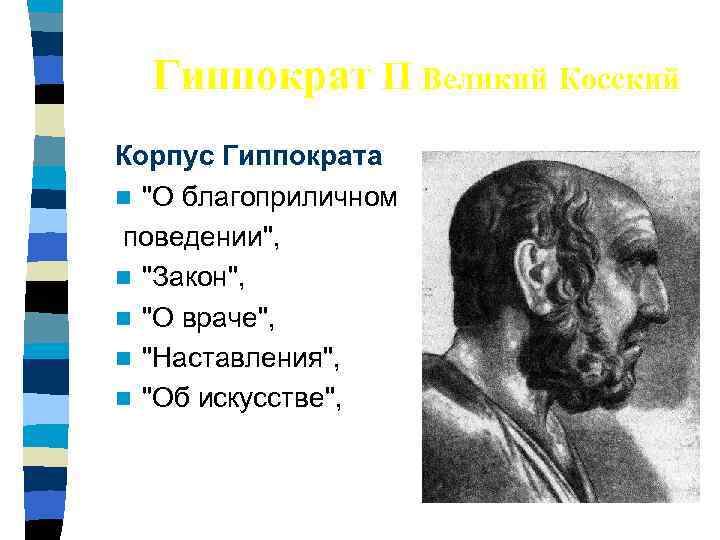 Гиппократ II Великий Косский

Корпус Гиппократа

"О благоприличном поведении",

"Закон",

"О враче",

"Наставления",

"Об искусстве",